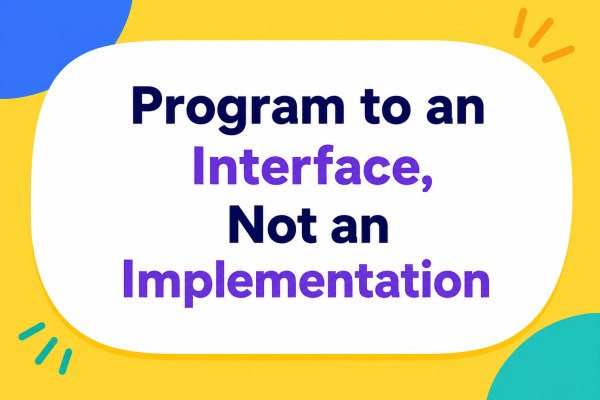 Program to an Interface, Not an Implementation